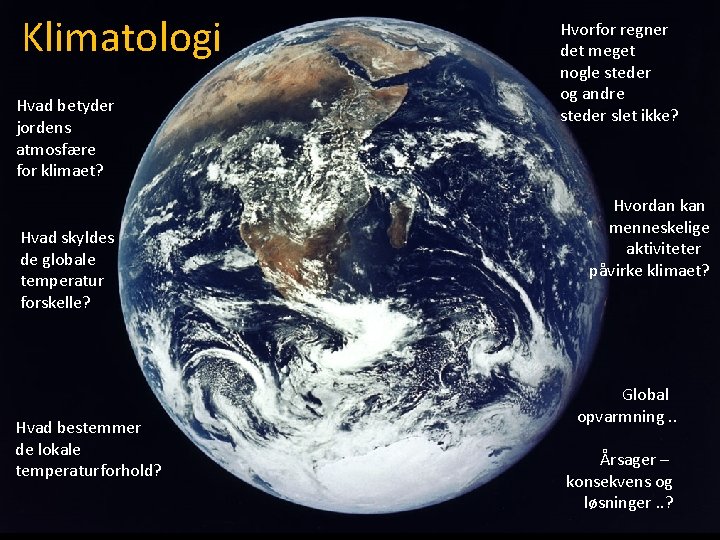 Klimatologi

Hvad betyder jordens atmosfære for klimaet?

Hvad skyldes de globale temperatur forskelle?

Hvad bestemmer de lokale temperaturforhold?

Hvorfor regner det meget nogle steder og andre steder slet ikke?

Hvordan kan menneskelige aktiviteter påvirke klimaet?

Global opvarmning ..

Årsager – konsekvens og løsninger ..?